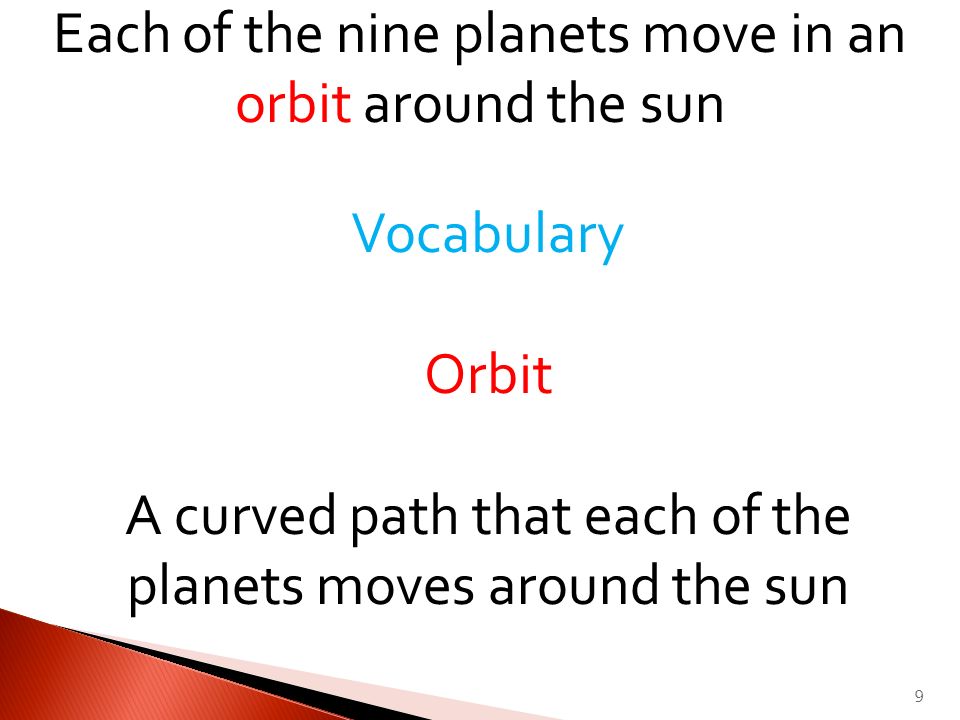 Each of the nine planets move in an orbit around the sun

Vocabulary

Orbit

A curved path that each of the planets moves around the sun

9